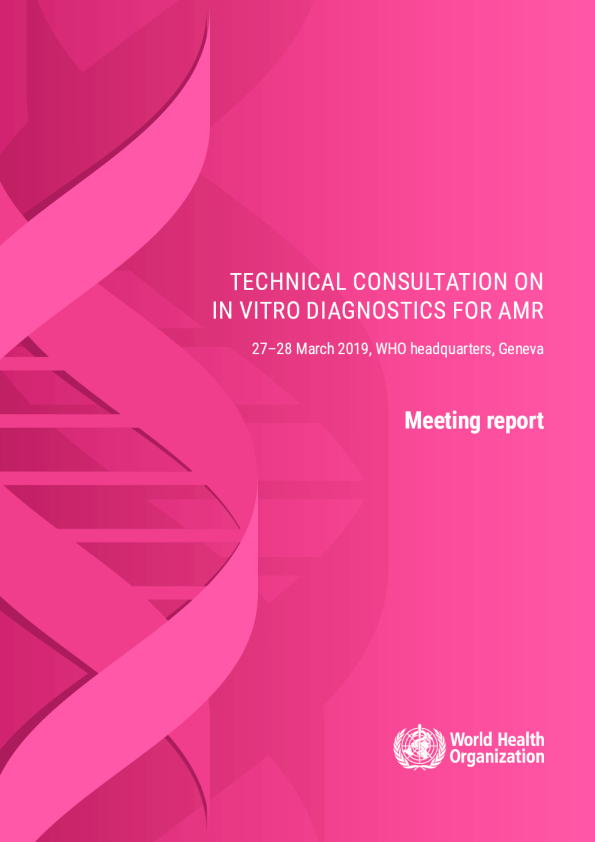 TECHNICAL CONSULTATION ON IN VITRO DIAGNOSTICS FOR AMR

27–28 March 2019, WHO headquarters, Geneva

Meeting report

World Health Organization